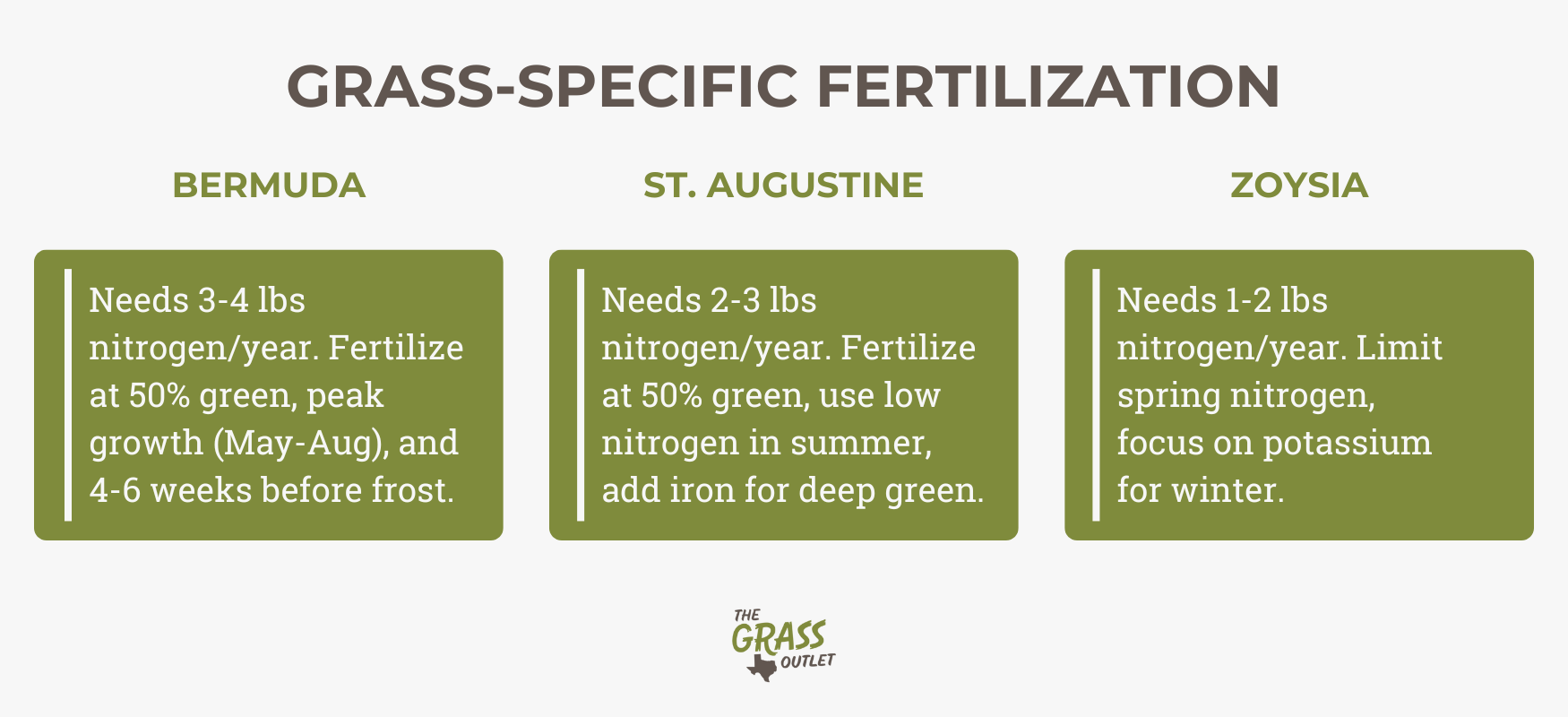 GRASS-SPECIFIC FERTILIZATION

BERMUDA

Needs 3-4 lbs nitrogen/year. Fertilize at 50% green, peak growth (May-Aug), and 4-6 weeks before frost.

ST. AUGUSTINE

Needs 2-3 lbs nitrogen/year. Fertilize at 50% green, use low nitrogen in summer, add iron for deep green.

ZOYSIA

Needs 1-2 lbs nitrogen/year. Limit spring nitrogen, focus on potassium for winter.

THE GRASS OUTLET